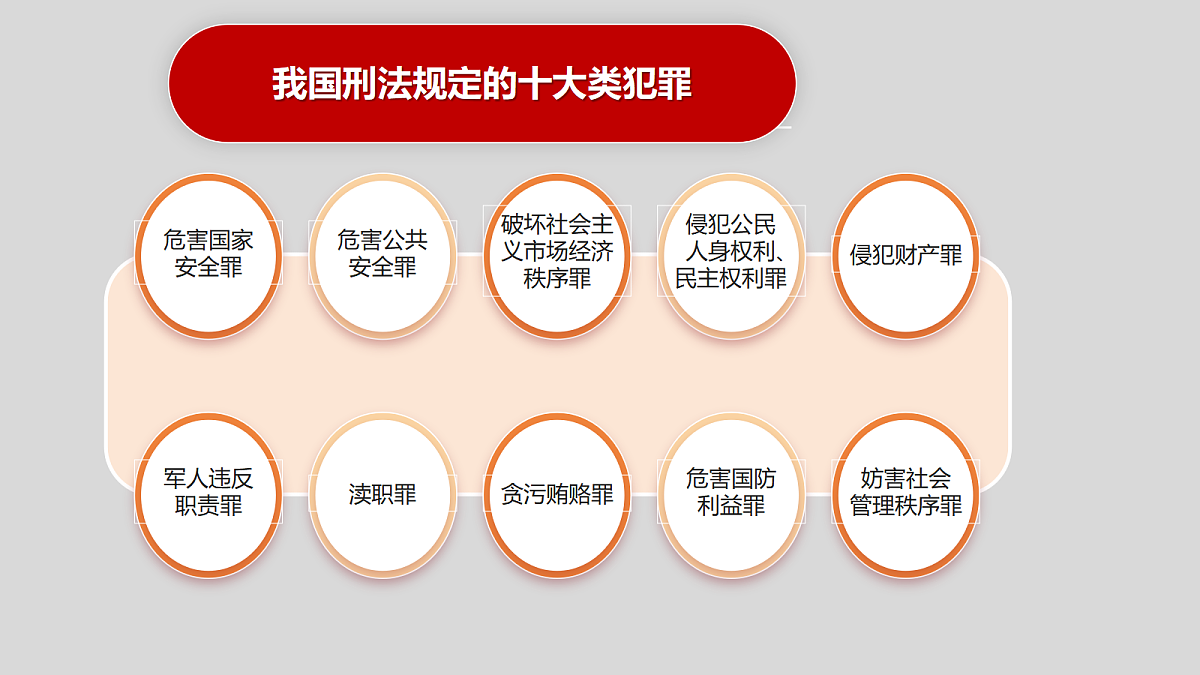 我国刑法规定的十大类犯罪

危害国家安全罪

危害公共安全罪

破坏社会主义市场经济秩序罪

侵犯公民人身权利、民主权利罪

侵犯财产罪

军人违反职责罪

渎职罪

贪污贿赂罪

危害国防利益罪

妨害社会管理秩序罪